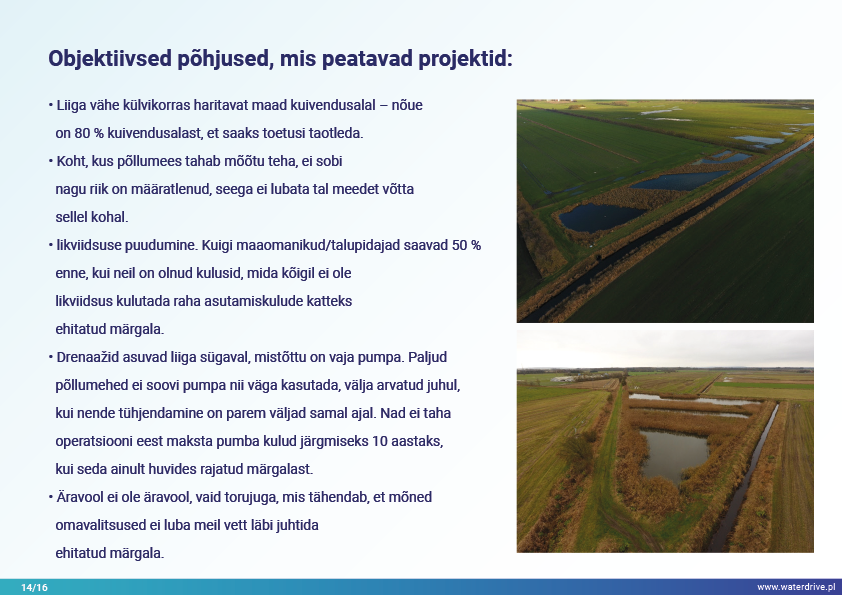 Objektiivsed põhjused, mis peatavad projektid:

• Liiga vähe külvikorras haritavat maad kuivendusalal – nõue on 80 % kuivendusalast, et saaks toetusi taotleda.

• Koht, kus põllumees tahab mõõtu teha, ei sobi nagu riik on määratlenud, seega ei lubata tal meedet võtta sellel kohal.

• likviidsuse puudumine. Kuigi maaomanikud/talupidajad saavad 50 % enne, kui neil on olnud kulusid, mida kõigil ei ole likviidsus kulutada raha asutamiskulude katteks ehitatud märgala.

• Drenaažid asuvad liiga sügaval, mistõttu on vaja pumpa. Paljud põllumehed ei soovi pumpa nii väga kasutada, välja arvatud juhul, kui nende tühjendamine on parem väljad samal ajal. Nad ei taha operatsiooni eest maksta pumba kulud järgmiseks 10 aastaks, kui seda ainult huvides rajatud märgalast.

• Äravool ei ole äravool, vaid torujuga, mis tähendab, et mõned omavalitsused ei luba meil vett läbi juhtida ehitatud märgala.

14/16

www.waterdrive.pl